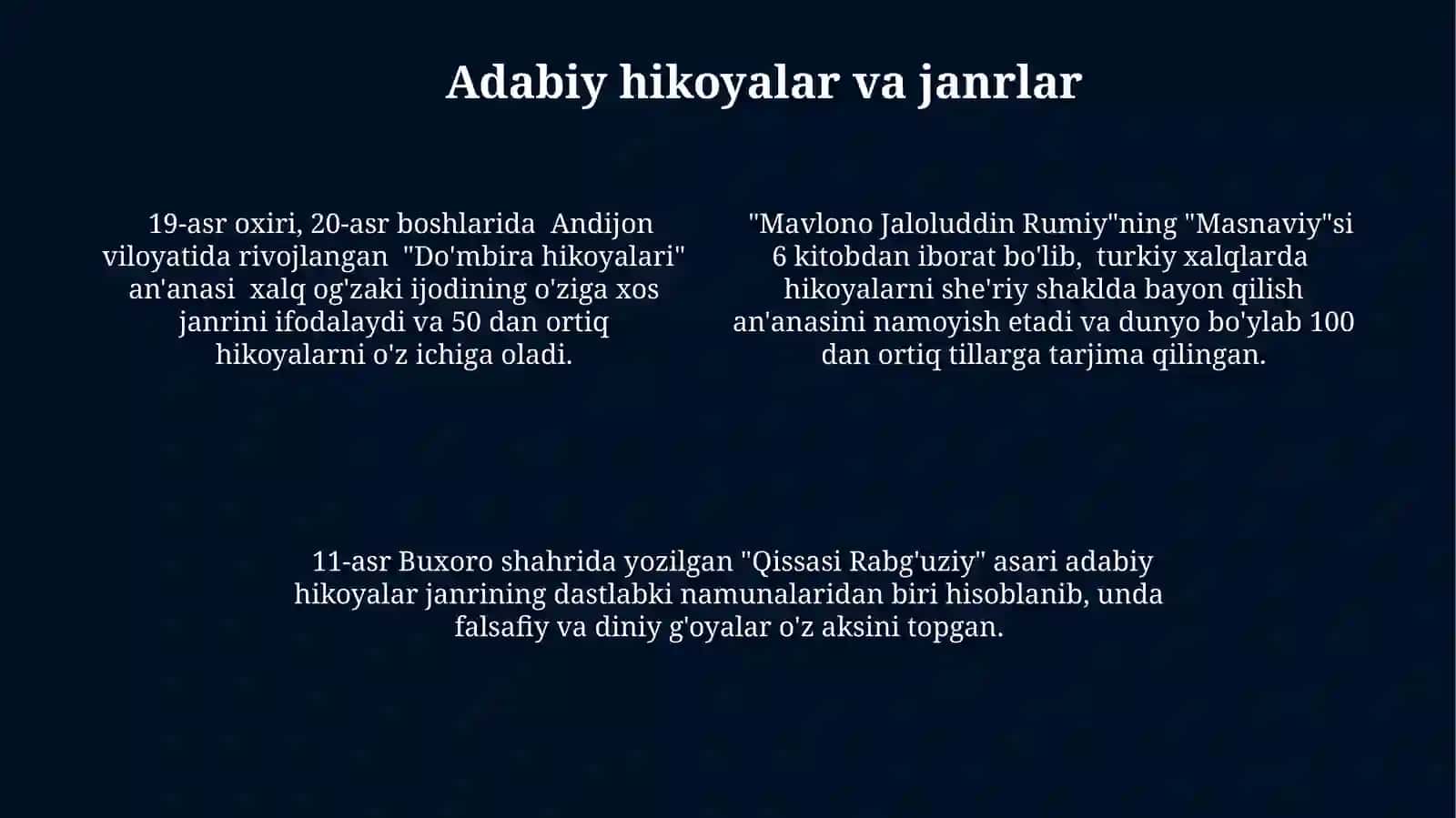 Adabiy hikoyalar va janrlar

19-asr oxiri, 20-asr boshlarida Andijon viloyatida rivojlangan "Do'mbira hikoyalari" an'anasi xalq og'zaki ijodining o'ziga xos janrini ifodalaydi va 50 dan ortiq hikoyalarni o'z ichiga oladi.

"Mavlono Jaloluddin Rumiy"ning "Masnaviy"si 6 kitobdan iborat bo'lib, turkiy xalqlarda hikoyalarni she'riy shaklda bayon qilish an'anasini namoyish etadi va dunyo bo'ylab 100 dan ortiq tillarga tarjima qilingan.

11-asr Buxoro shahrida yozilgan "Qissasi Rabg'uziy" asari adabiy hikoyalar janrining dastlabki namunalaridan biri hisoblanib, unda falsafiy va diniy g'oyalar o'z aksini topgan.